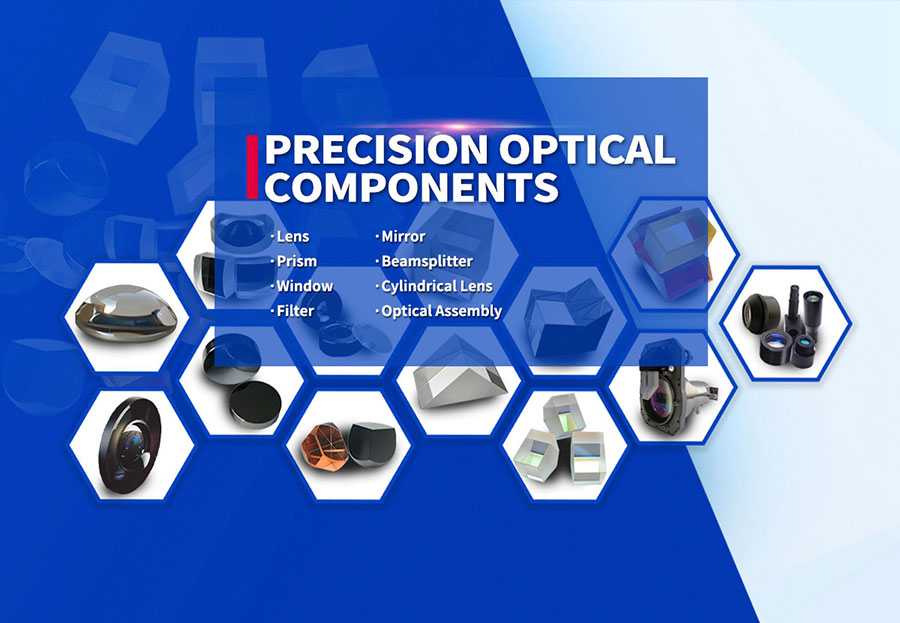 PRECISION OPTICAL COMPONENTS

· Lens
· Prism
· Window
· Filter

· Mirror
· Beamsplitter
· Cylindrical Lens
· Optical Assembly